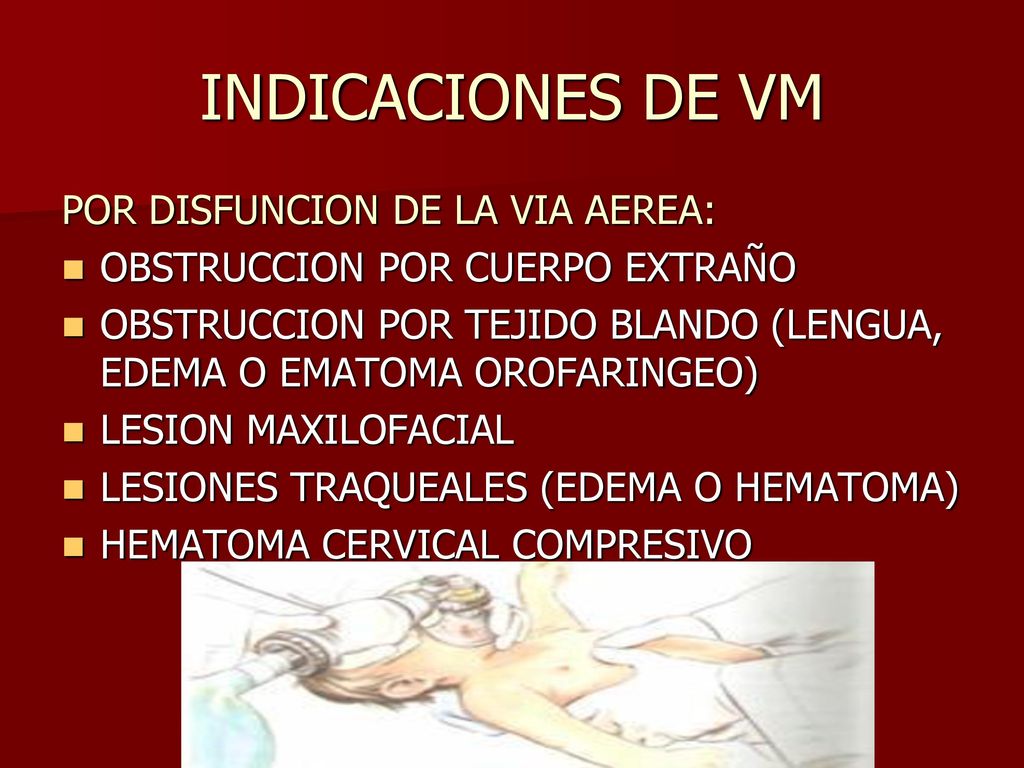 INDICACIONES DE VM

POR DISFUNCION DE LA VIA AEREA:

- OBSTRUCCION POR CUERPO EXTRAÑO
- OBSTRUCCION POR TEJIDO BLANDO (LENGUA, EDEMA O EMATOMA OROFARINGEO)
- LESION MAXILOFACIAL
- LESIONES TRAQUEALES (EDEMA O HEMATOMA)
- HEMATOMA CERVICAL COMPRESIVO